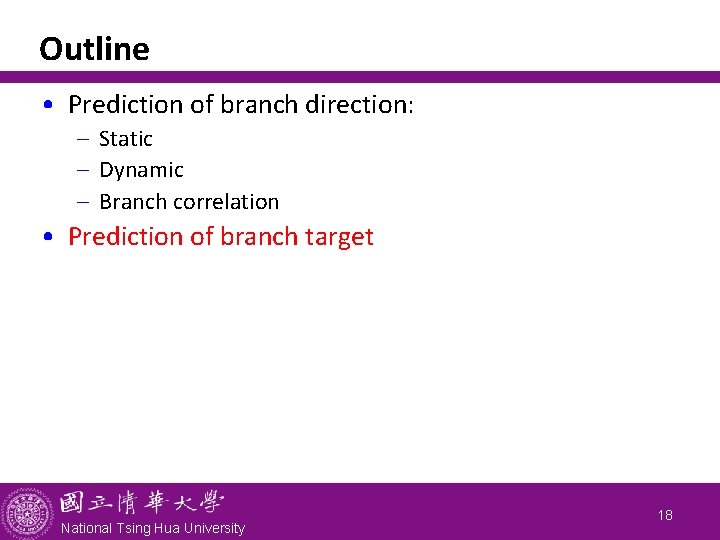 Outline

• Prediction of branch direction:
  – Static
  – Dynamic
  – Branch correlation
• Prediction of branch target

國立清華大學
National Tsing Hua University

18